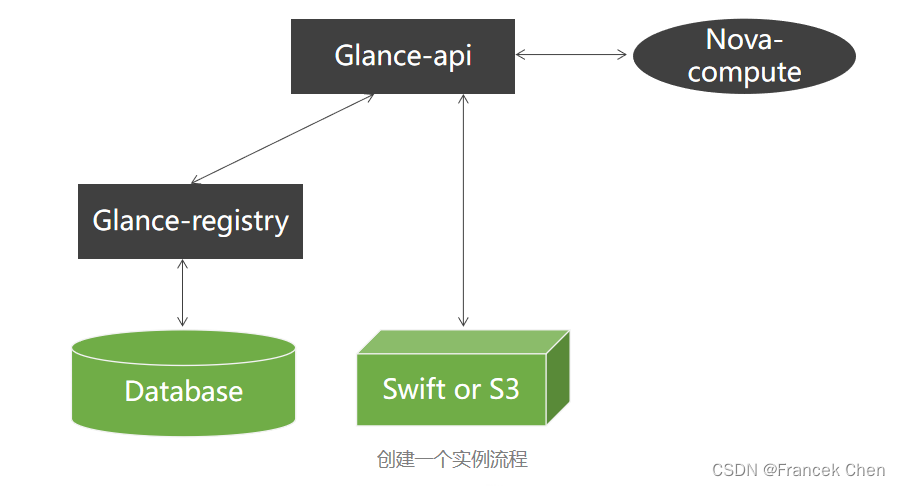 Glance-api

Nova-compute

Glance-registry

Database

Swift or S3

创建一个实例流程

CSDN @Francek Chen